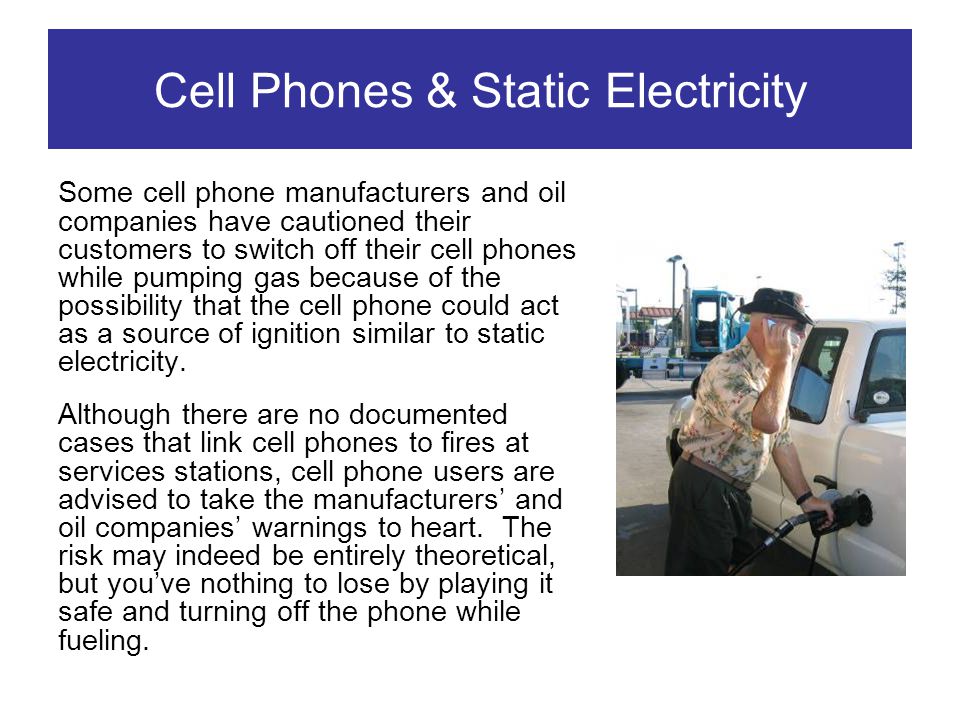 Cell Phones & Static Electricity

Some cell phone manufacturers and oil companies have cautioned their customers to switch off their cell phones while pumping gas because of the possibility that the cell phone could act as a source of ignition similar to static electricity.

Although there are no documented cases that link cell phones to fires at services stations, cell phone users are advised to take the manufacturers’ and oil companies’ warnings to heart. The risk may indeed be entirely theoretical, but you’ve nothing to lose by playing it safe and turning off the phone while fueling.